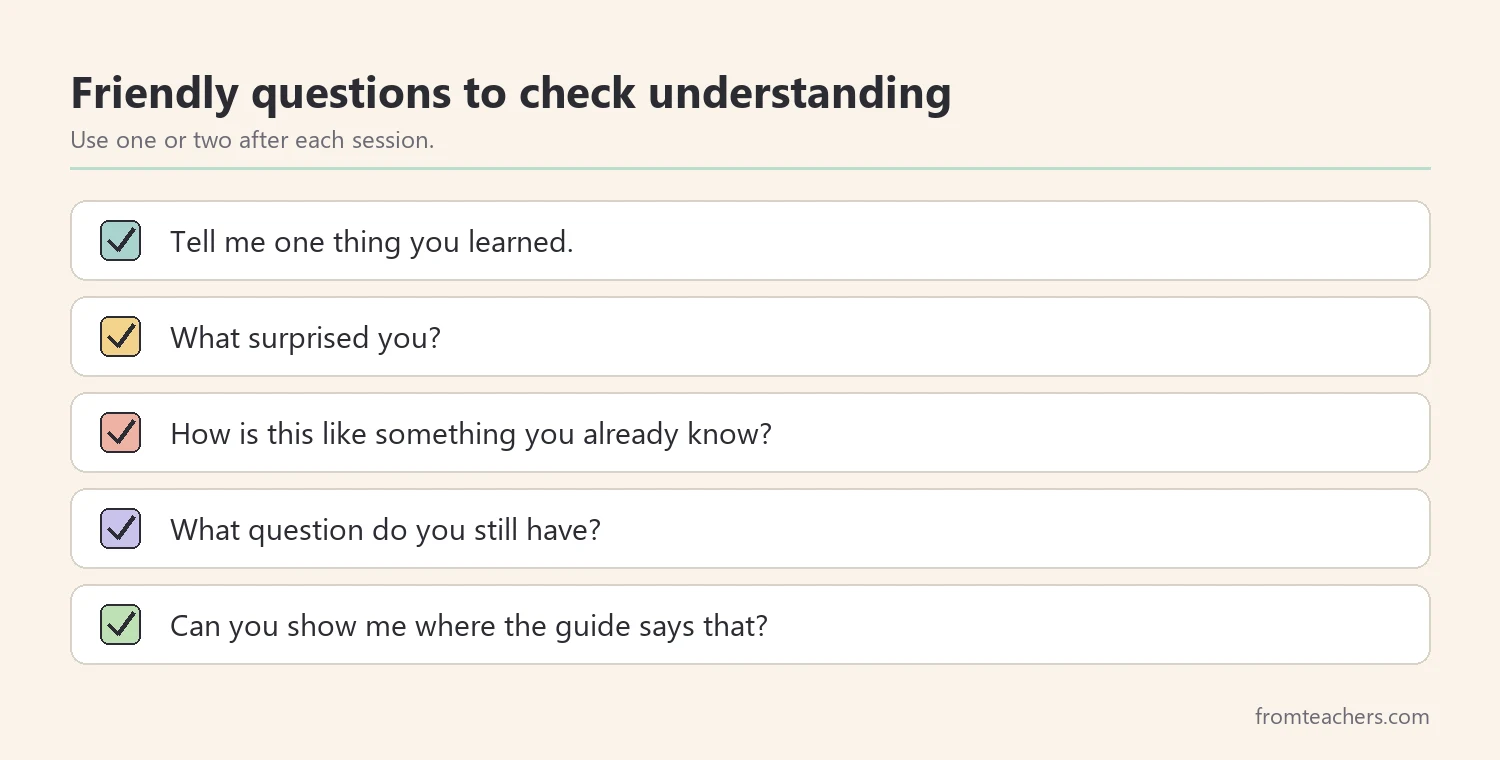 Friendly questions to check understanding

Use one or two after each session.

☑ Tell me one thing you learned.

☑ What surprised you?

☑ How is this like something you already know?

☑ What question do you still have?

☑ Can you show me where the guide says that?

fromteachers.com